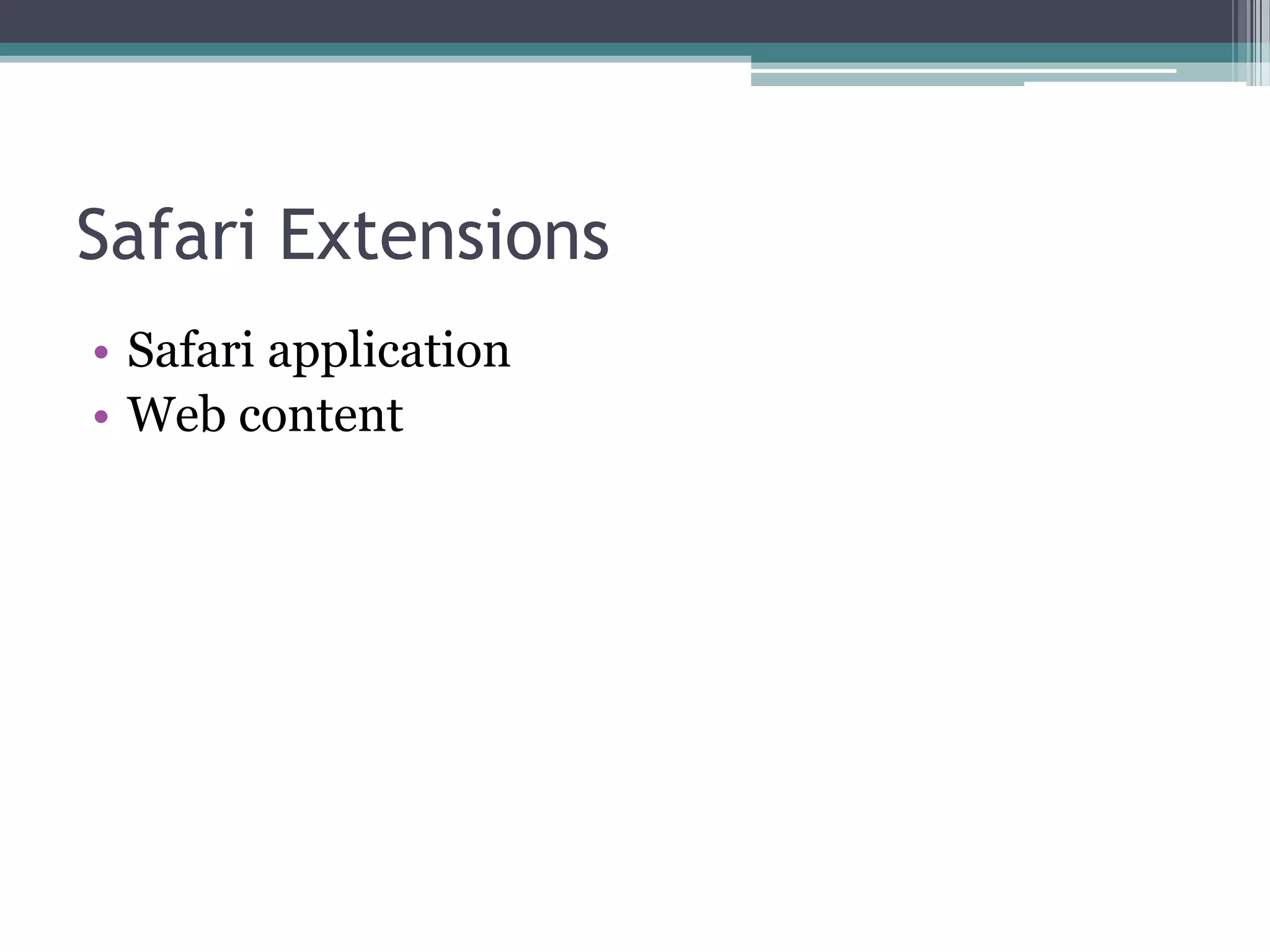 Safari Extensions

• Safari application
• Web content